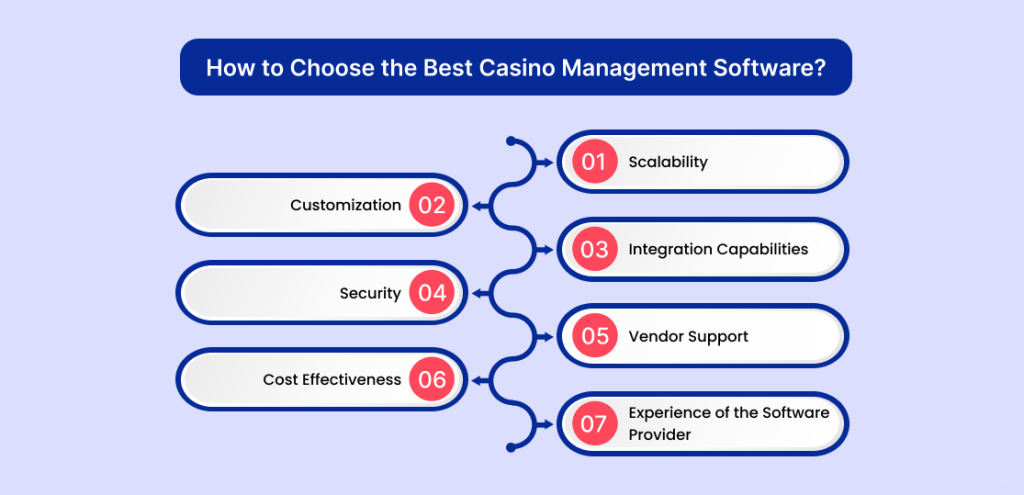 How to Choose the Best Casino Management Software?

01 Scalability

Customization 02

03 Integration Capabilities

Security 04

05 Vendor Support

Cost Effectiveness 06

07 Experience of the Software Provider